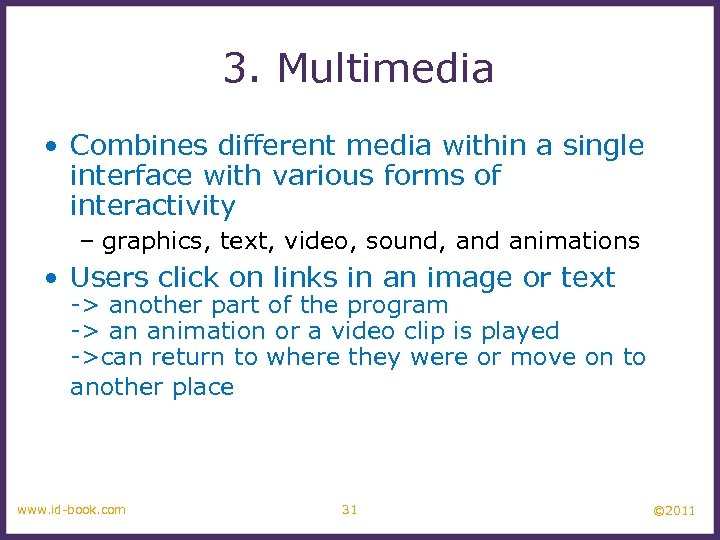 3. Multimedia

• Combines different media within a single interface with various forms of interactivity

– graphics, text, video, sound, and animations

• Users click on links in an image or text
-> another part of the program
-> an animation or a video clip is played
->can return to where they were or move on to another place

www.id-book.com

31

©2011